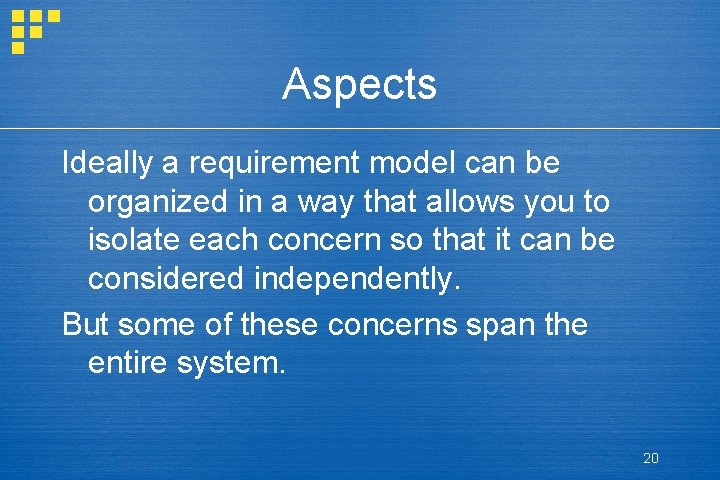 Aspects

Ideally a requirement model can be organized in a way that allows you to isolate each concern so that it can be considered independently.

But some of these concerns span the entire system.

20